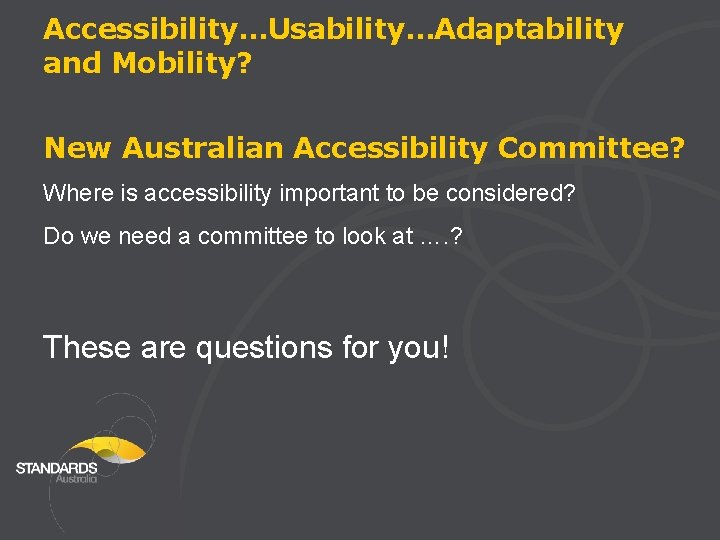 Accessibility…Usability…Adaptability and Mobility?

New Australian Accessibility Committee?

Where is accessibility important to be considered?

Do we need a committee to look at ….?

These are questions for you!

STANDARDS
Australia